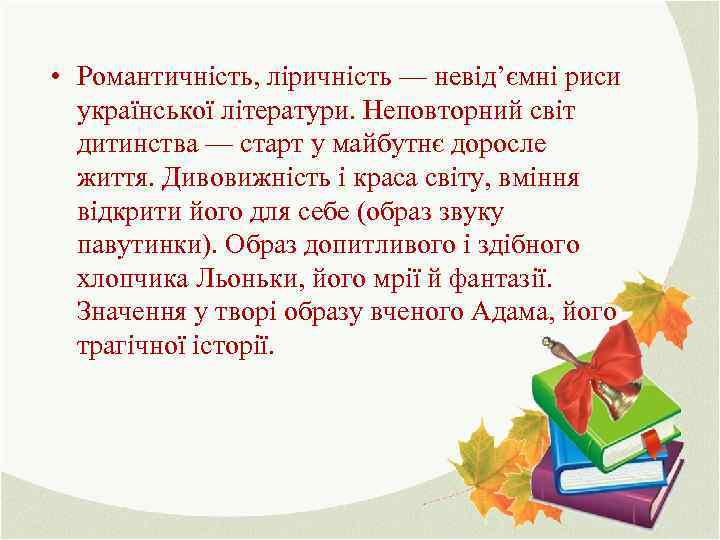 • Романтичність, ліричність — невід’ємні риси української літератури. Неповторний світ дитинства — старт у майбутнє доросле життя. Дивовижність і краса світу, вміння відкрити його для себе (образ звуку павутинки). Образ допитливого і здібного хлопчика Льоньки, його мрії й фантазії. Значення у творі образу вченого Адама, його трагічної історії.